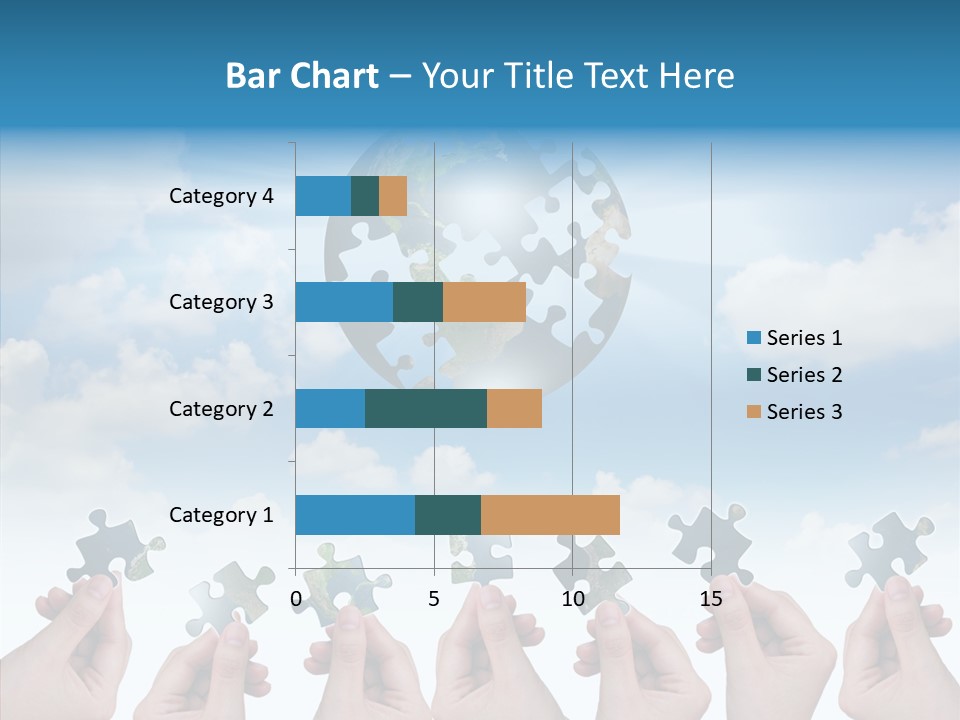 Bar Chart – Your Title Text Here

Category 4
Category 3
Category 2
Category 1

0
5
10
15

Series 1
Series 2
Series 3